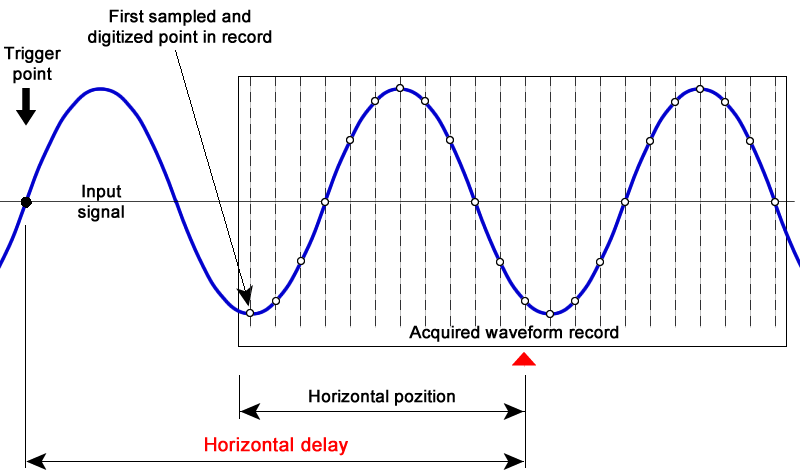 First sampled and digitized point in record

Trigger point

Input signal

Acquired waveform record

Horizontal pozition

Horizontal delay